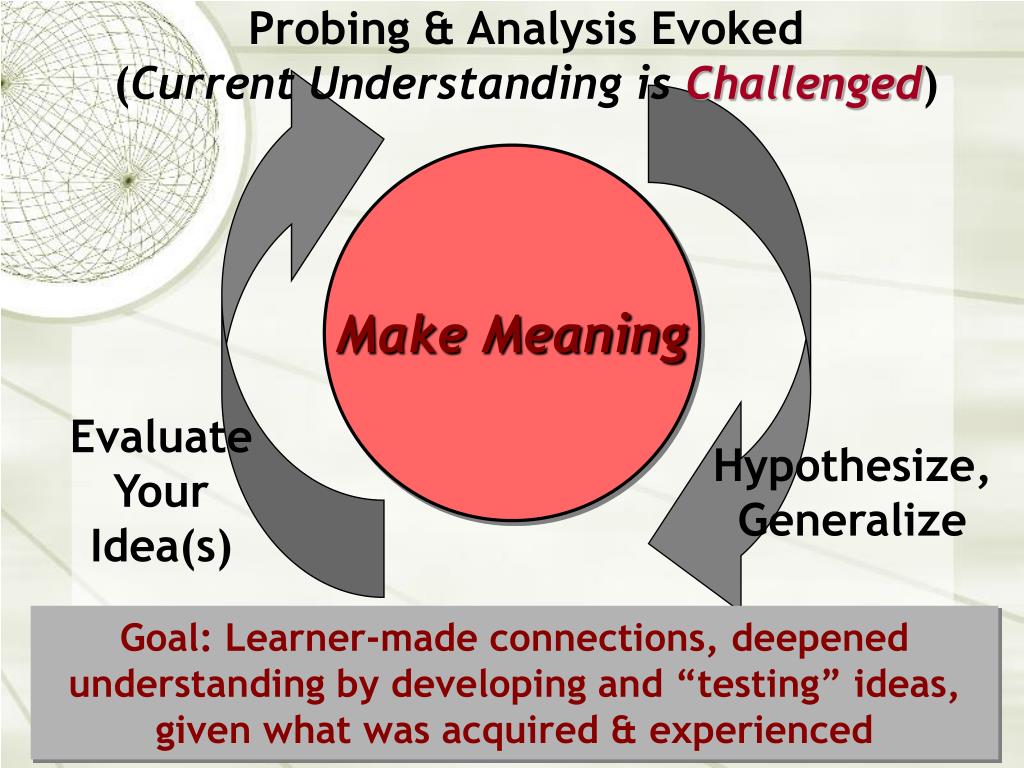 Probing & Analysis Evoked
(Current Understanding is Challenged)

Make Meaning

Evaluate Your Idea(s)

Hypothesize, Generalize

Goal: Learner-made connections, deepened understanding by developing and “testing” ideas, given what was acquired & experienced